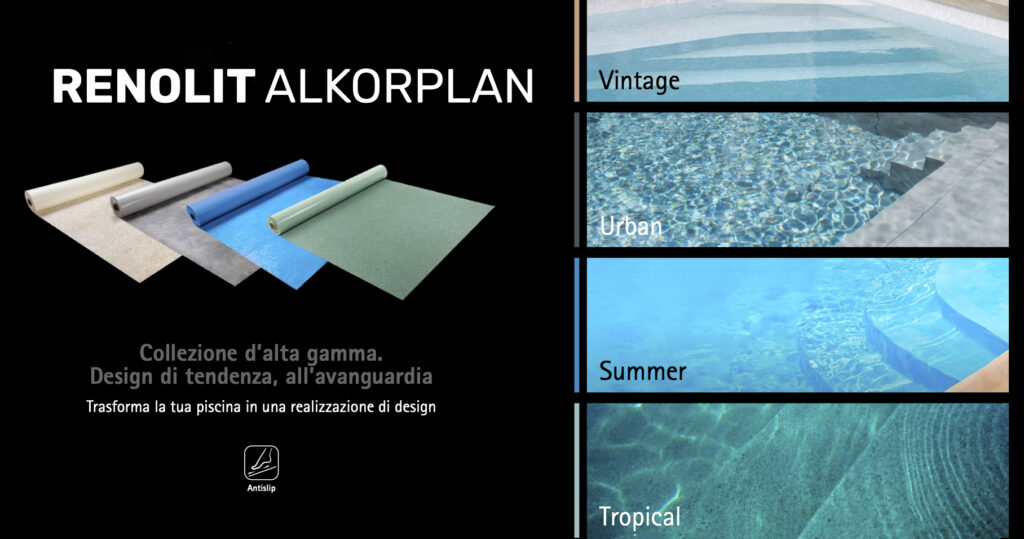 RENOLIT ALKORPLAN

Collezione d'alta gamma.
Design di tendenza, all'avanguardia

Trasforma la tua piscina in una realizzazione di design

Antislip

Vintage

Urban

Summer

Tropical